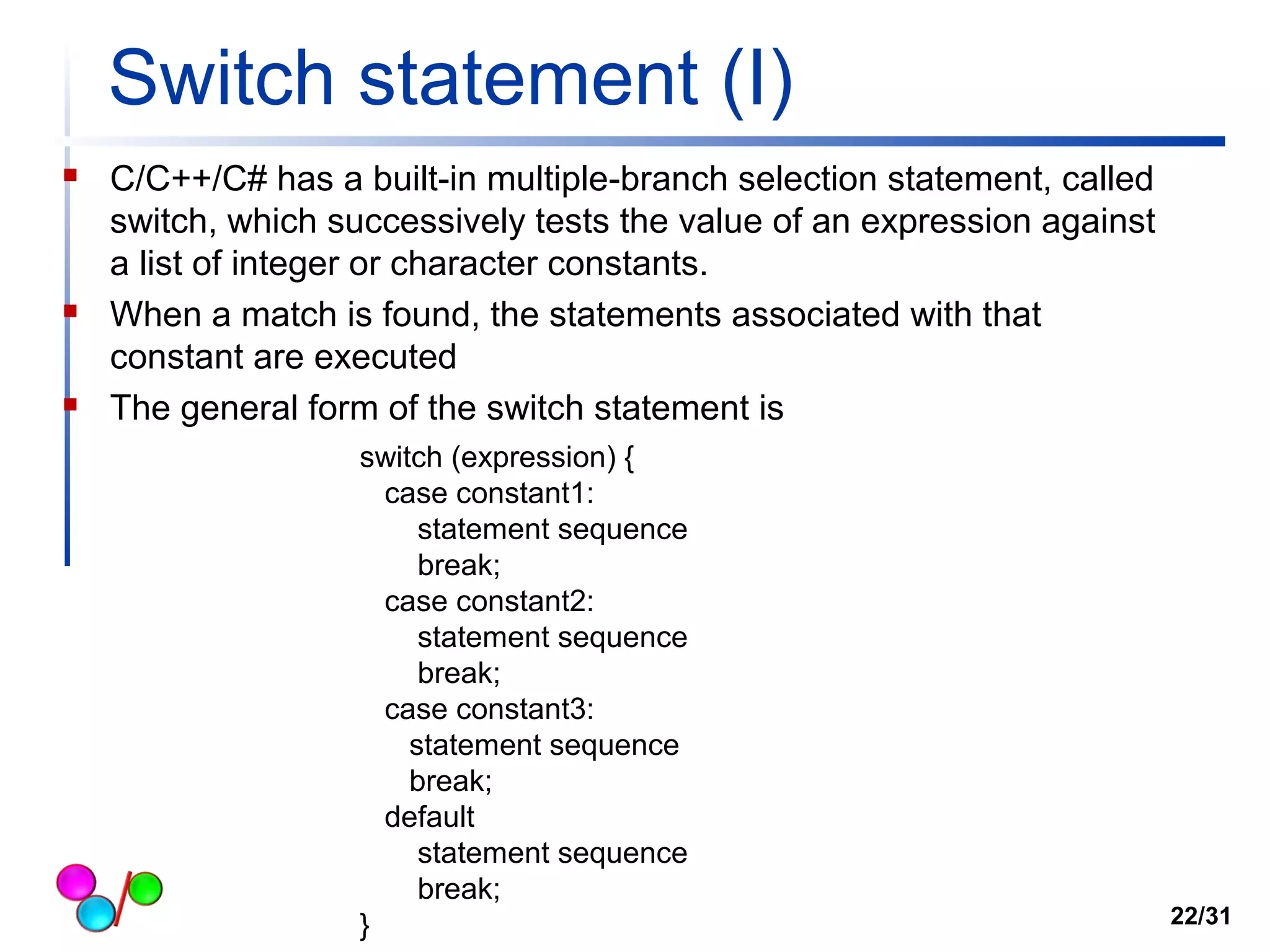 Switch statement (I)

C/C++/C# has a built-in multiple-branch selection statement, called switch, which successively tests the value of an expression against a list of integer or character constants.

When a match is found, the statements associated with that constant are executed

The general form of the switch statement is

switch (expression) {
case constant1:
statement sequence
break;
case constant2:
statement sequence
break;
case constant3:
statement sequence
break;
default
statement sequence
break;
}

22/31